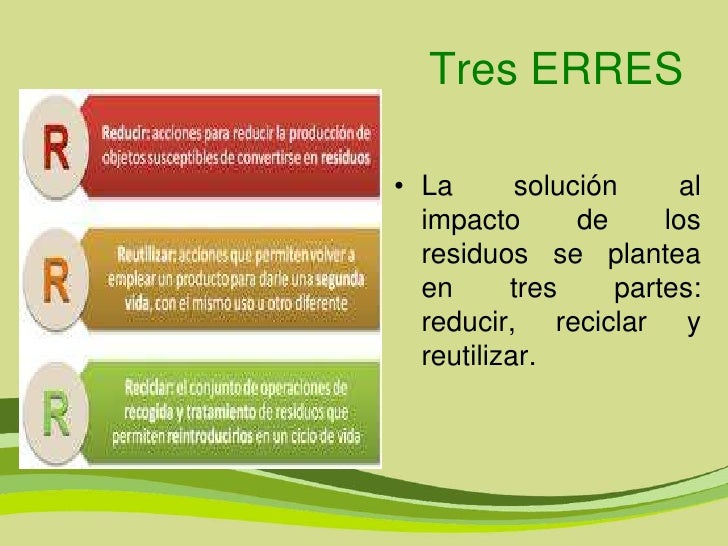 Tres ERRES

R

Reducir: acciones para reducir la producción de objetos susceptibles de convertirse en residuos

R

Reutilizar: acciones que permiten volver a emplear un producto para darle una segunda vida, con el mismo uso u otro diferente

R

Reciclar: el conjunto de operaciones de recogida y tratamiento de residuos que permiten reintroducirlos en un ciclo de vida

• La solución al impacto de los residuos se plantea en tres partes: reducir, reciclar y reutilizar.